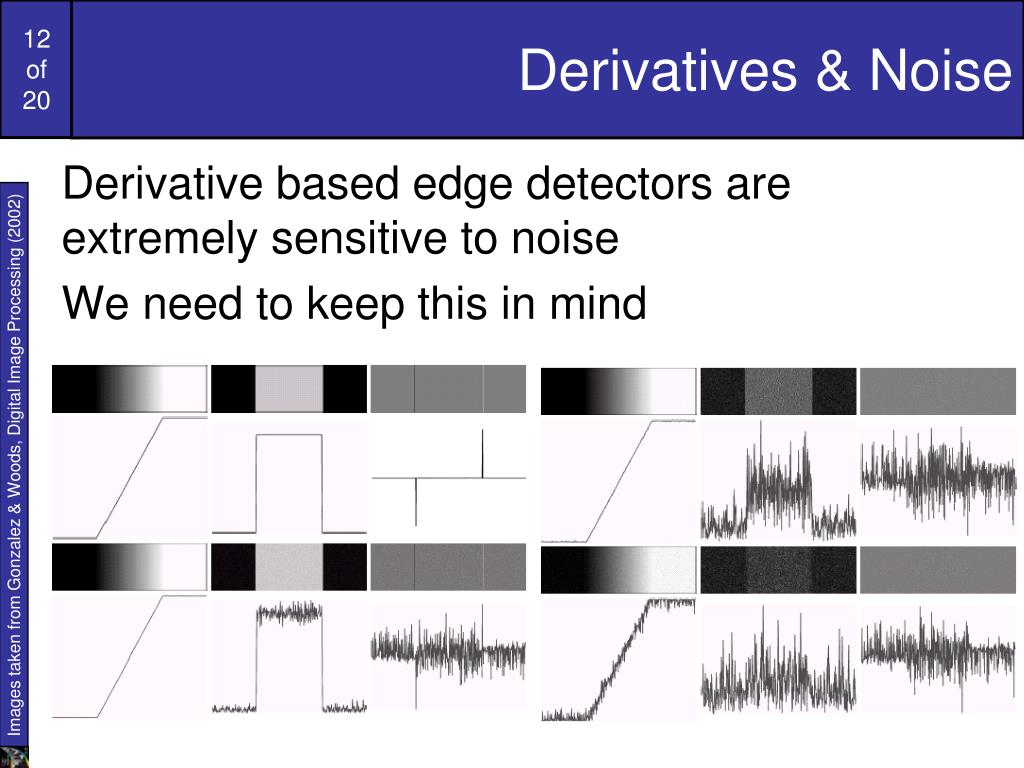 12
of
20

Derivatives & Noise

Images taken from Gonzalez & Woods, Digital Image Processing (2002)

Derivative based edge detectors are extremely sensitive to noise

We need to keep this in mind